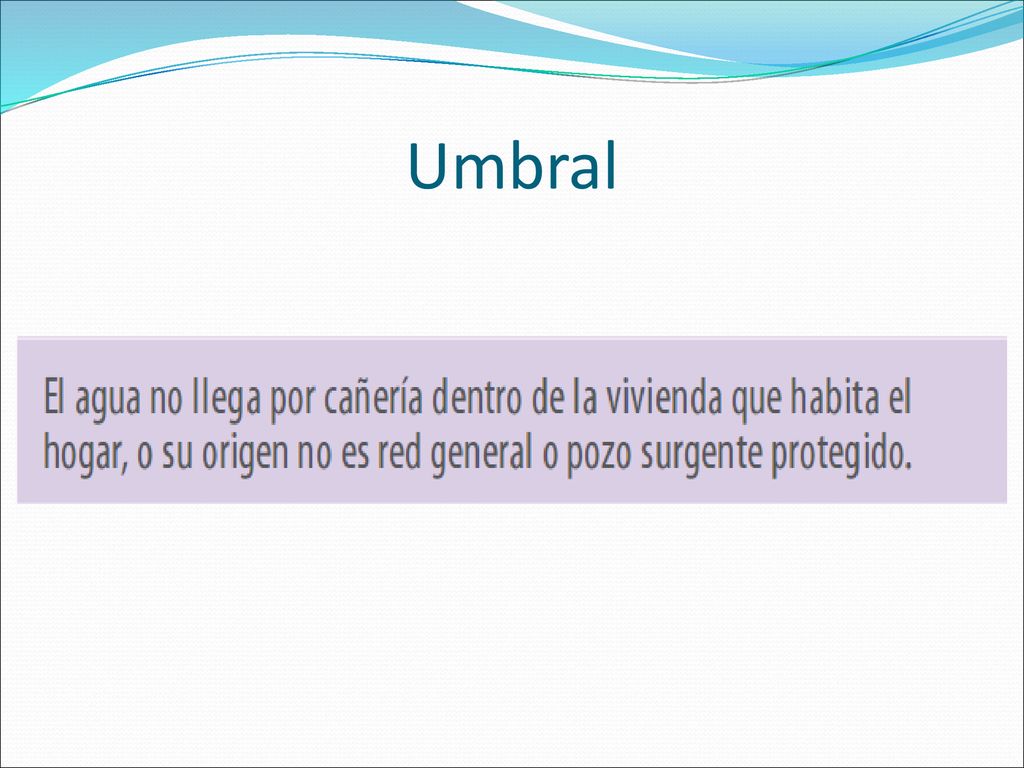 Umbral

El agua no llega por cañería dentro de la vivienda que habita el hogar, o su origen no es red general o pozo surgente protegido.